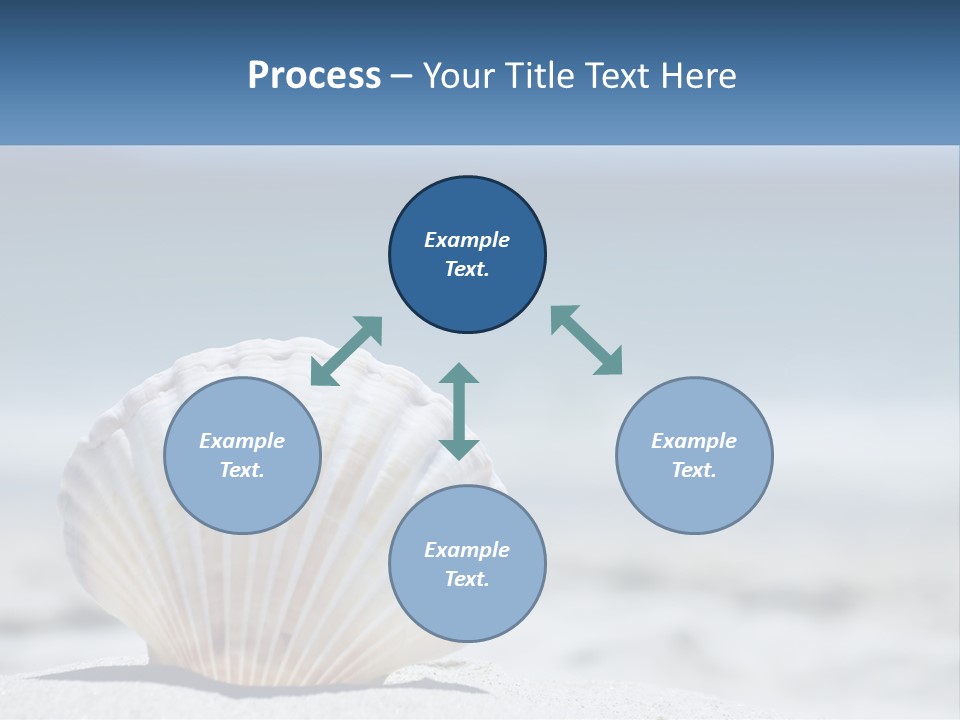 Process – Your Title Text Here

Example Text.

Example Text.

Example Text.

Example Text.